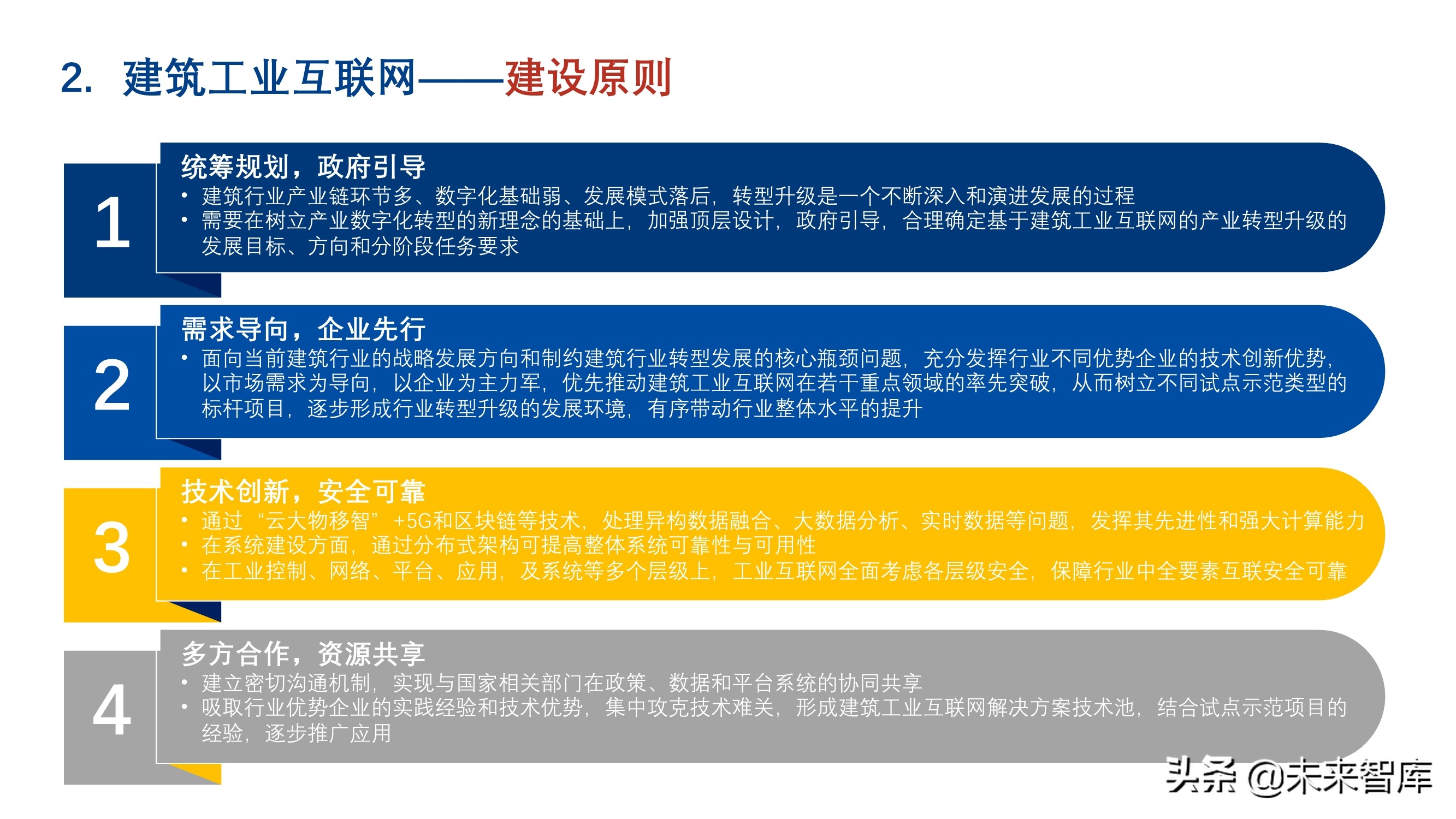 2. 建筑工业互联网——建设原则

1

统筹规划，政府引导

• 建筑行业产业链环节多、数字化基础弱、发展模式落后，转型升级是一个不断深入和演进发展的过程

• 需要在树立产业数字化转型的新理念的基础上，加强顶层设计，政府引导，合理确定基于建筑工业互联网的产业转型升级的发展目标、方向和分阶段任务要求

2

需求导向，企业先行

• 面向当前建筑行业的战略发展方向和制约建筑行业转型发展的核心瓶颈问题，充分发挥行业不同优势企业的技术创新优势，以市场需求为导向，以企业为主力军，优先推动建筑工业互联网在若干重点领域的率先突破，从而树立不同试点示范类型的标杆项目，逐步形成行业转型升级的发展环境，有序带动行业整体水平的提升

3

技术创新，安全可靠

• 通过“云大物移智”+5G和区块链等技术，处理异构数据融合、大数据分析、实时数据等问题，发挥其先进性和强大计算能力

• 在系统建设方面，通过分布式架构可提高整体系统可靠性与可用性

• 在工业控制、网络、平台、应用，及系统等多个层级上，工业互联网全面考虑各层级安全，保障行业中全要素互联安全可靠

4

多方合作，资源共享

• 建立密切沟通机制，实现与国家相关部门在政策、数据和平台系统的协同共享

• 吸取行业优势企业的实践经验和技术优势，集中攻克技术难关，形成建筑工业互联网解决方案技术池，结合试点示范项目的经验，逐步推广应用

头条 @未来智库